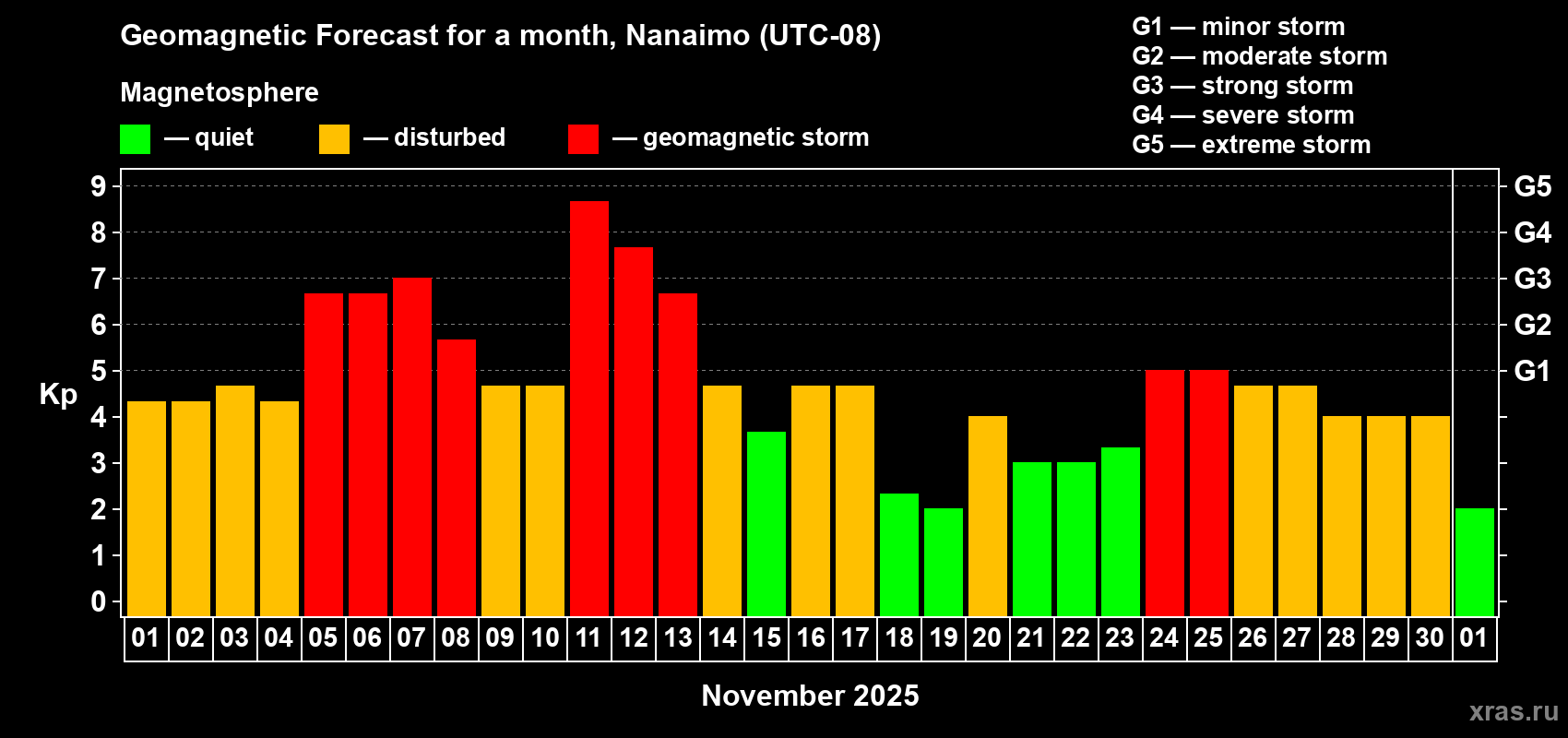 Geomagnetic Forecast for a month, Nanaimo (UTC-08)

Magnetosphere

— quiet — disturbed — geomagnetic storm

G1 — minor storm
G2 — moderate storm
G3 — strong storm
G4 — severe storm
G5 — extreme storm

Kp

9
8
7
6
5
4
3
2
1
0

G5
G4
G3
G2
G1

01 02 03 04 05 06 07 08 09 10 11 12 13 14 15 16 17 18 19 20 21 22 23 24 25 26 27 28 29 30 01

November 2025

xras.ru